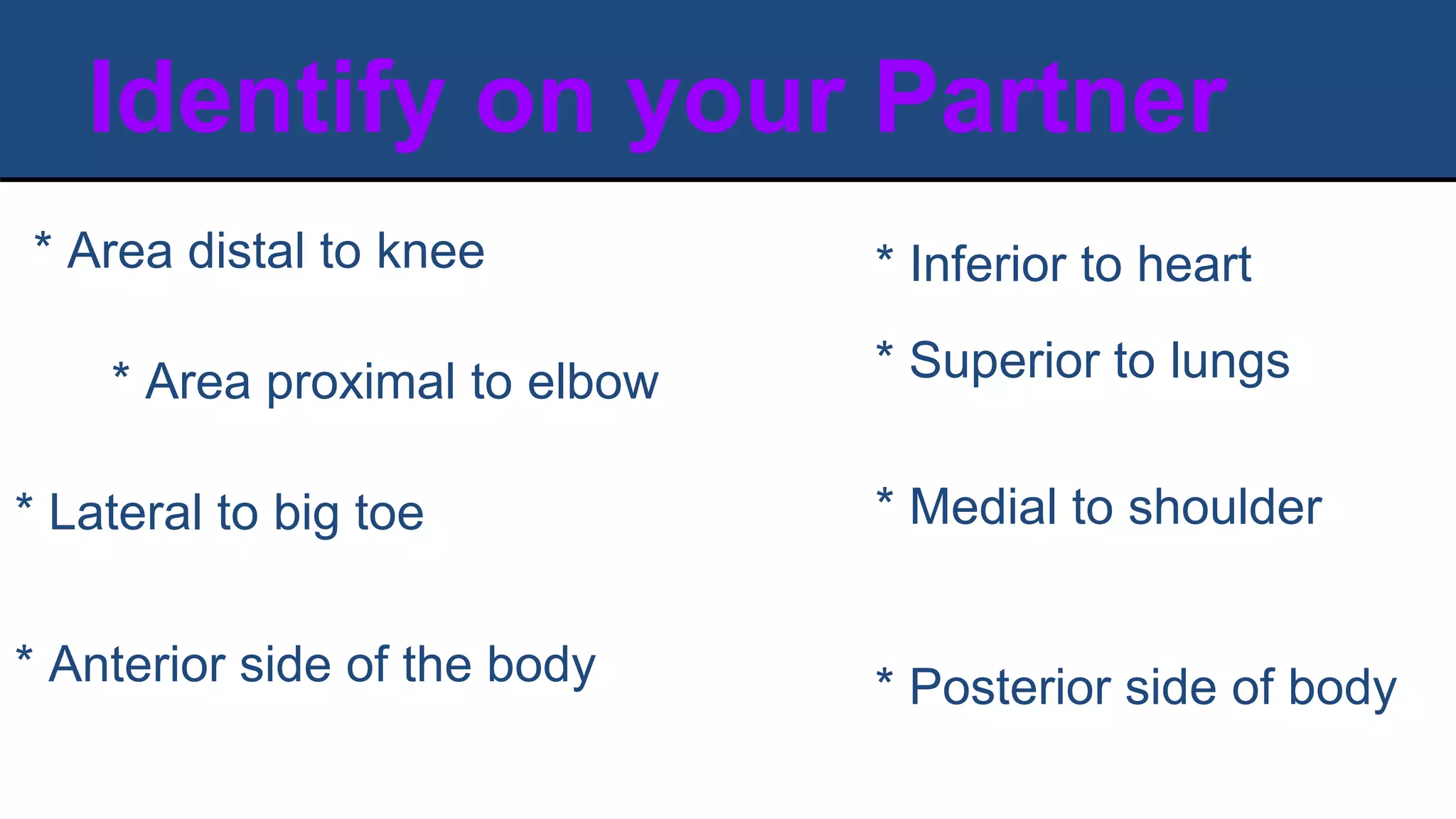 Identify on your Partner

* Area distal to knee

* Area proximal to elbow

* Lateral to big toe

* Anterior side of the body

* Inferior to heart

* Superior to lungs

* Medial to shoulder

* Posterior side of body